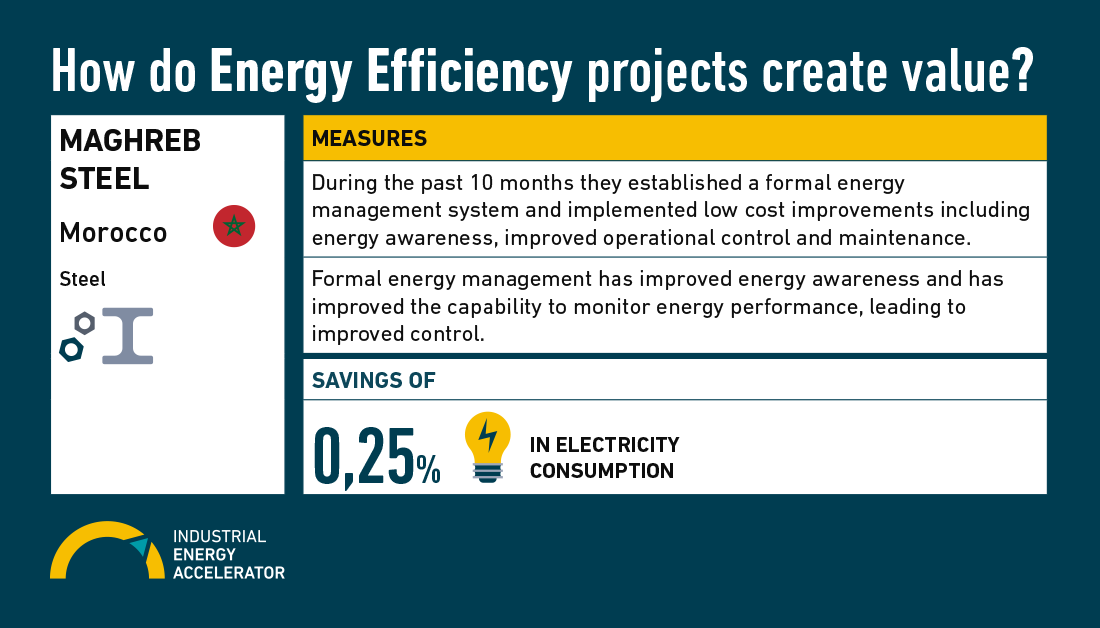 How do Energy Efficiency projects create value?

MAGHREB STEEL

Morocco

Steel

MEASURES

During the past 10 months they established a formal energy management system and implemented low cost improvements including energy awareness, improved operational control and maintenance.

Formal energy management has improved energy awareness and has improved the capability to monitor energy performance, leading to improved control.

SAVINGS OF

0,25%

IN ELECTRICITY CONSUMPTION

INDUSTRIAL ENERGY ACCELERATOR